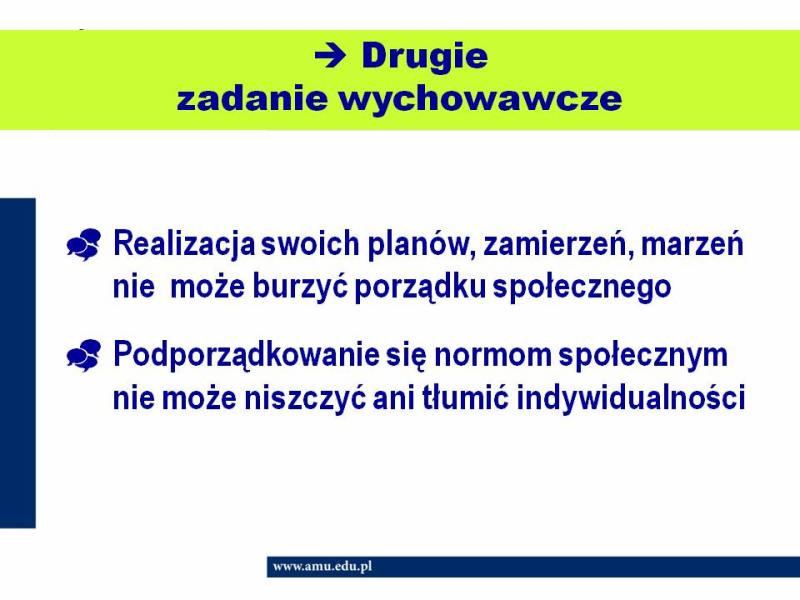 → Drugie zadanie wychowawcze

Realizacja swoich planów, zamierzeń, marzeń nie może burzyć porządku społecznego

Podporządkowanie się normom społecznym nie może niszczyć ani tłumić indywidualności

www.amu.edu.pl